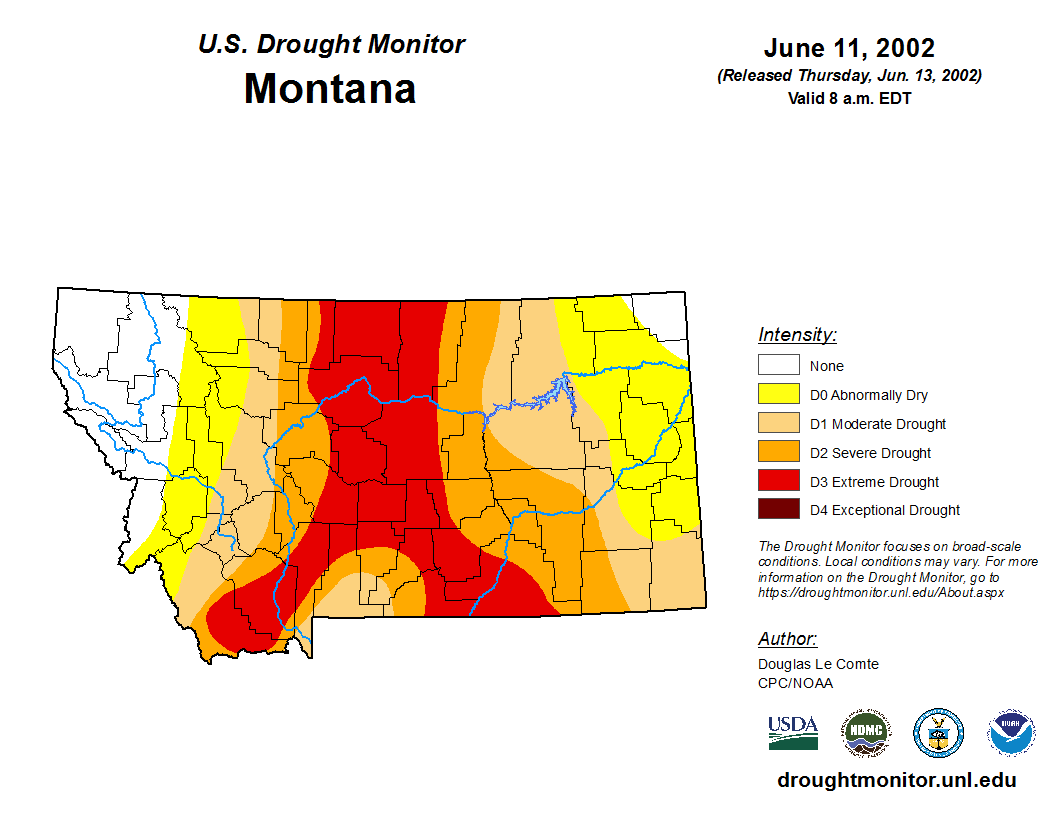 U.S. Drought Monitor
Montana

June 11, 2002
(Released Thursday, Jun. 13, 2002)
Valid 8 a.m. EDT

Intensity:
None
D0 Abnormally Dry
D1 Moderate Drought
D2 Severe Drought
D3 Extreme Drought
D4 Exceptional Drought

The Drought Monitor focuses on broad-scale conditions. Local conditions may vary. For more information on the Drought Monitor, go to https://droughtmonitor.unl.edu/About.aspx

Author:
Douglas Le Comte
CPC/NOAA

USDA
NDMC
NOAA

droughtmonitor.unl.edu